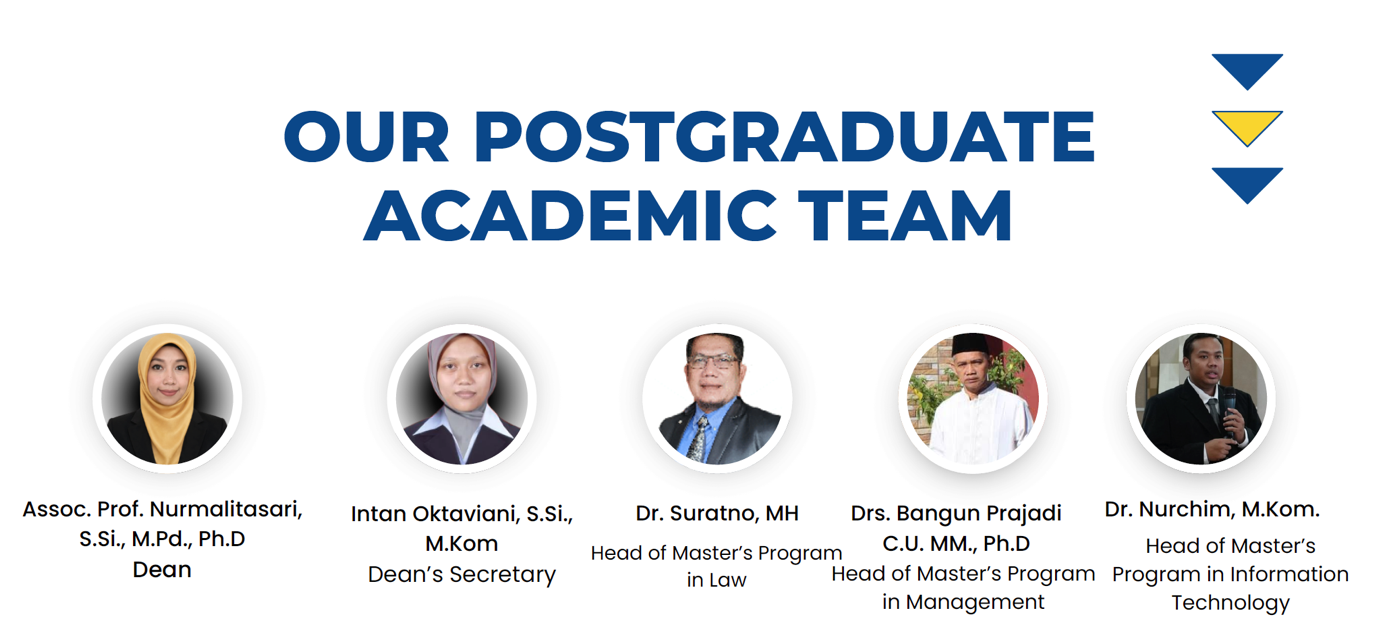 OUR POSTGRADUATE ACADEMIC TEAM

Assoc. Prof. Nurmalitasari, S.Si., M.Pd., Ph.D
Dean

Intan Oktaviani, S.Si., M.Kom
Dean's Secretary

Dr. Suratno, MH
Head of Master's Program in Law

Drs. Bangun Prajadi C.U. MM., Ph.D
Head of Master's Program in Management

Dr. Nurchim, M.Kom.
Head of Master's Program in Information Technology